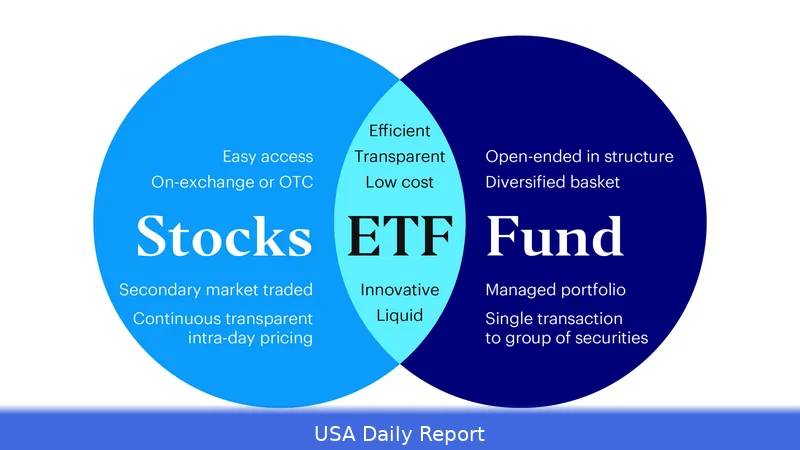 Easy access
On-exchange or OTC

Stocks

Secondary market traded
Continuous transparent intra-day pricing

Efficient
Transparent
Low cost

ETF

Innovative
Liquid

Open-ended in structure
Diversified basket

Fund

Managed portfolio
Single transaction to group of securities

USA Daily Report